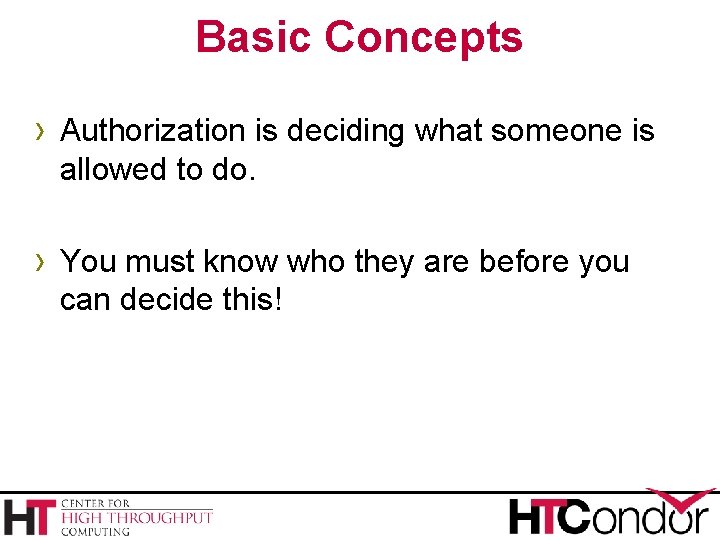 Basic Concepts

› Authorization is deciding what someone is allowed to do.

› You must know who they are before you can decide this!

HT CENTER FOR HIGH THROUGHPUT COMPUTING

HTCondor